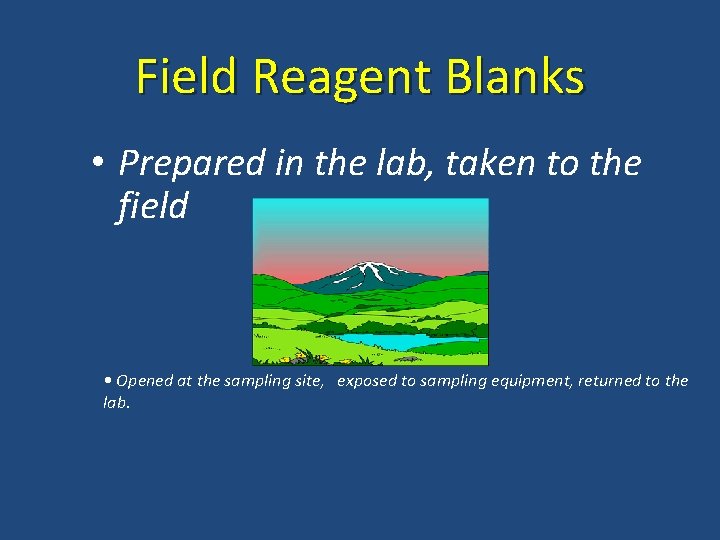 Field Reagent Blanks

• Prepared in the lab, taken to the field

• Opened at the sampling site, exposed to sampling equipment, returned to the lab.